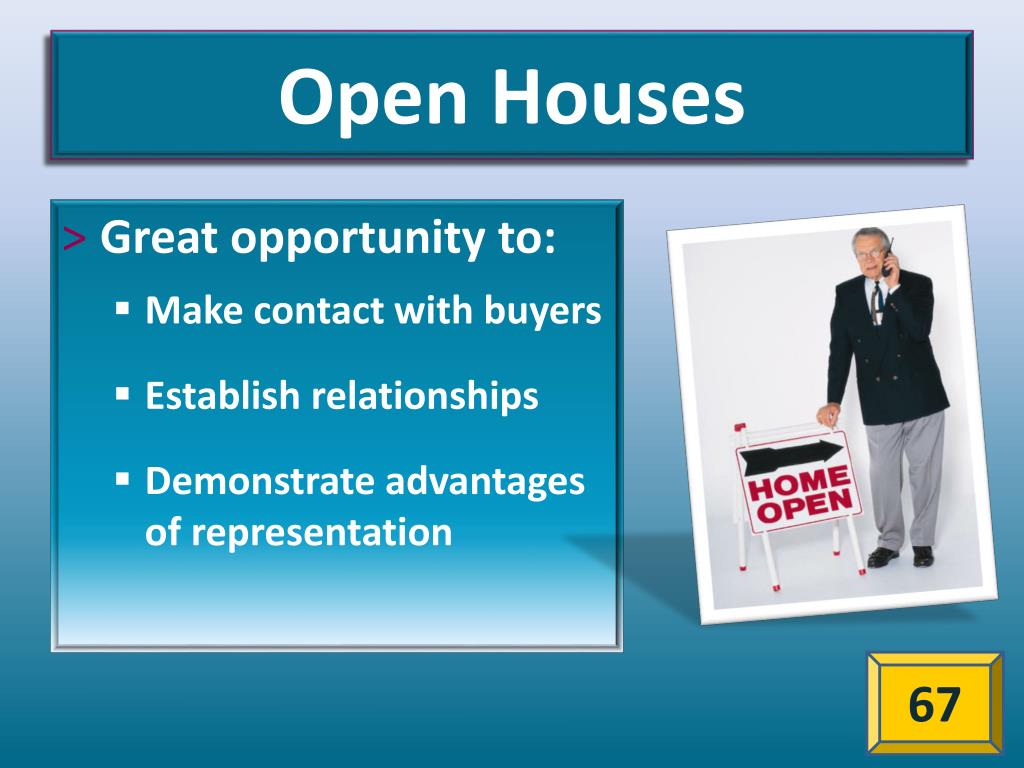 Open Houses

> Great opportunity to:

▪ Make contact with buyers

▪ Establish relationships

▪ Demonstrate advantages of representation

HOME OPEN

67